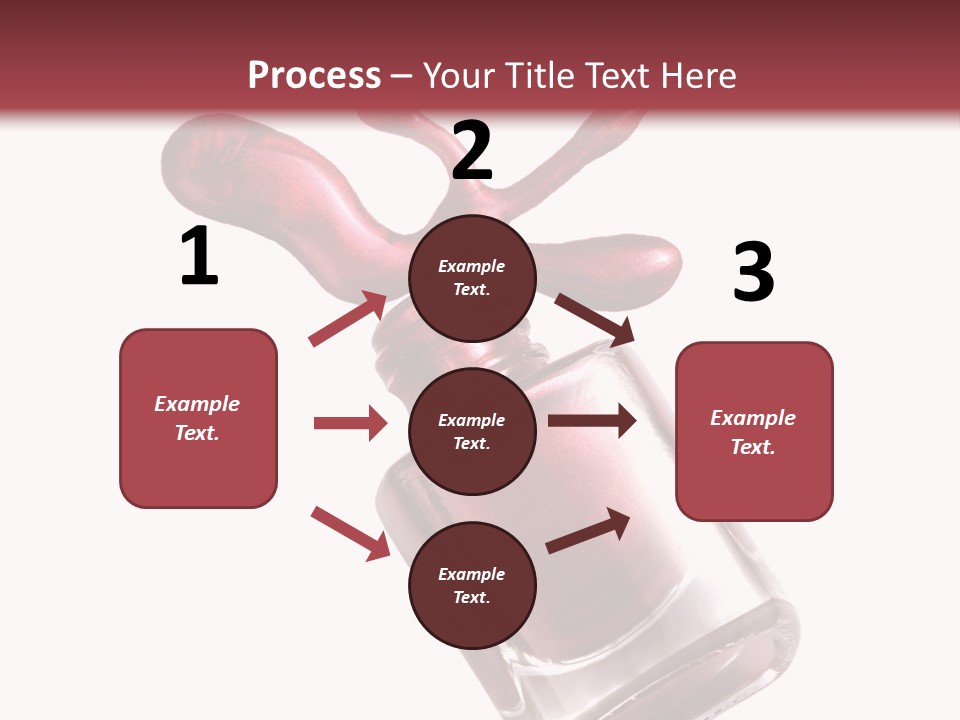 Process – Your Title Text Here

1

Example Text.

2

Example Text.

Example Text.

Example Text.

3

Example Text.